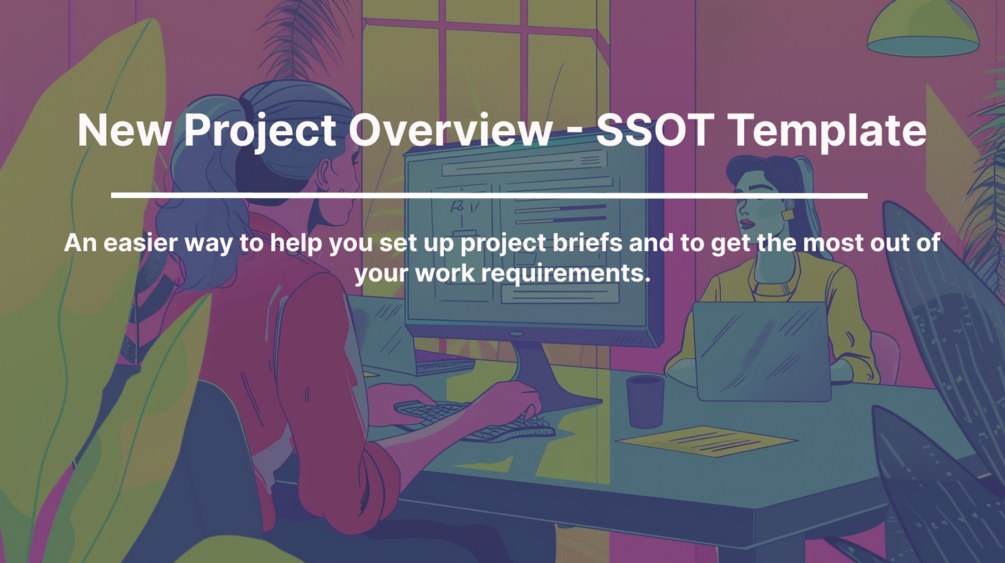 New Project Overview - SSOT Template

An easier way to help you set up project briefs and to get the most out of your work requirements.